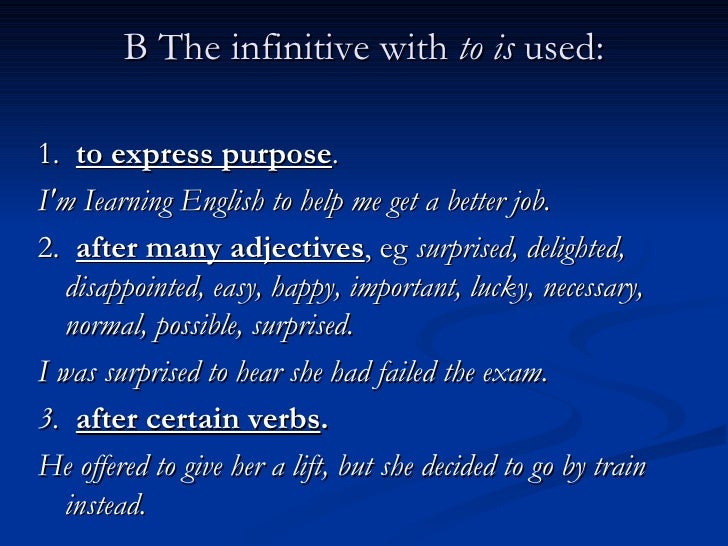 B The infinitive with to is used:

1. to express purpose.

I'm Iearning English to help me get a better job.

2. after many adjectives, eg surprised, delighted, disappointed, easy, happy, important, lucky, necessary, normal, possible, surprised.

I was surprised to hear she had failed the exam.

3. after certain verbs.

He offered to give her a lift, but she decided to go by train instead.